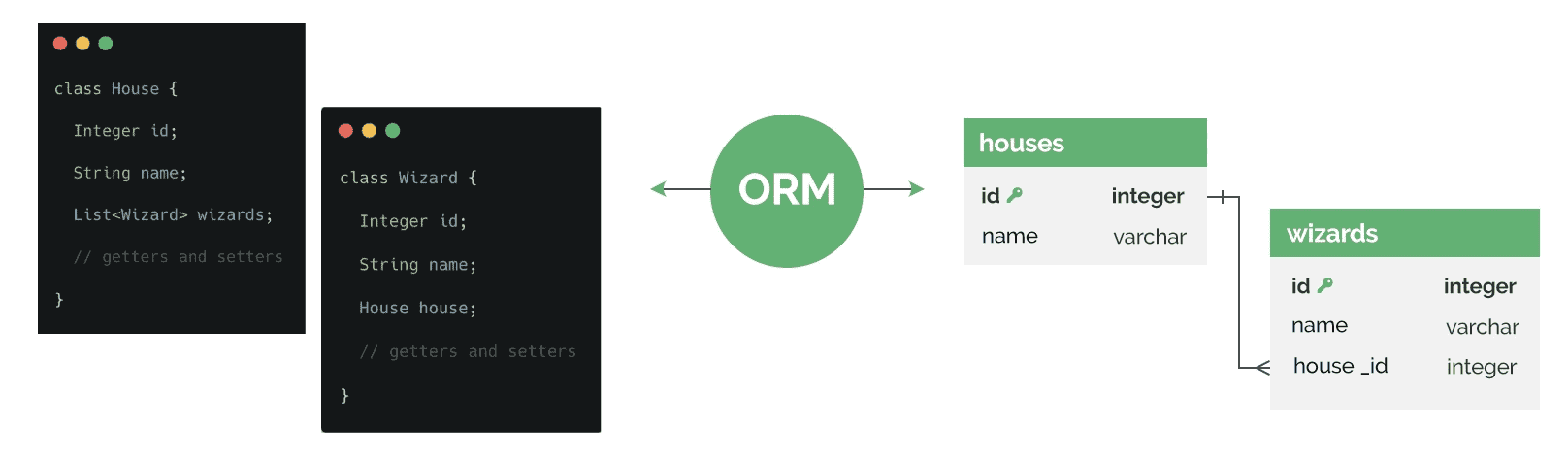 class House {
  Integer id;
  String name;
  List<Wizard> wizards;
  // getters and setters
}

class Wizard {
  Integer id;
  String name;
  House house;
  // getters and setters
}

ORM

houses
| id | integer |
|---|---|
| name | varchar |

wizards
| id | integer |
|---|---|
| name | varchar |
| house _id | integer |